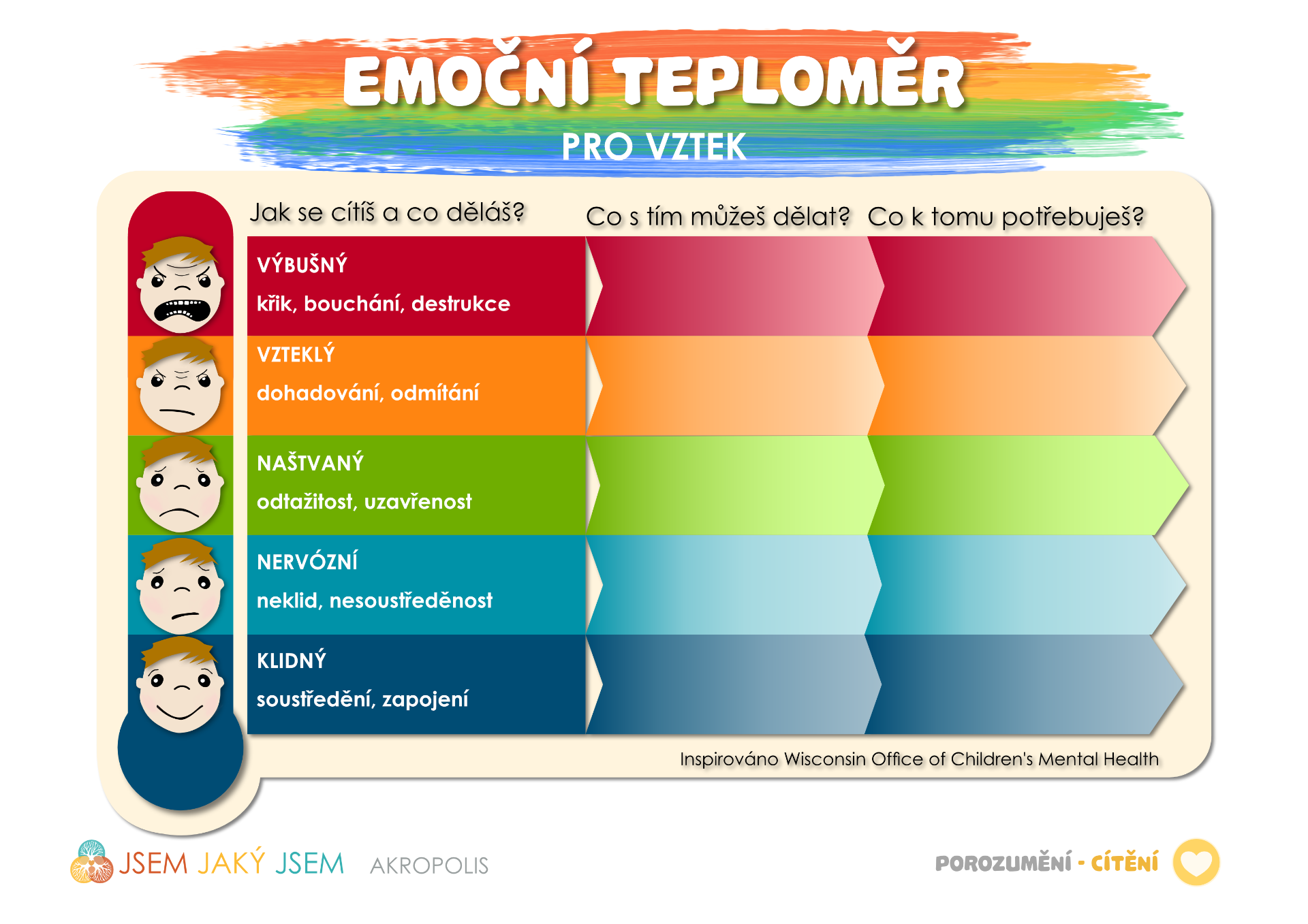 EMOČNÍ TEPLOMĚR

PRO VZTEK

| Jak se cítíš a co děláš? | Co s tím můžeš dělat? | Co k tomu potřebuješ? |
|---|---|---|
| VÝBUŠNÝ křik, bouchání, destrukce | | |
| VZTEKLÝ dohadování, odmítání | | |
| NAŠTVANÝ odtažitost, uzavřenost | | |
| NERVÓZNÍ neklid, nesoustředěnost | | |
| KLIDNÝ soustředění, zapojení | | |

Inspirováno Wisconsin Office of Children's Mental Health

JSEM JAKÝ JSEM AKROPOLIS

POROZUMĚNÍ - CÍTĚNÍ